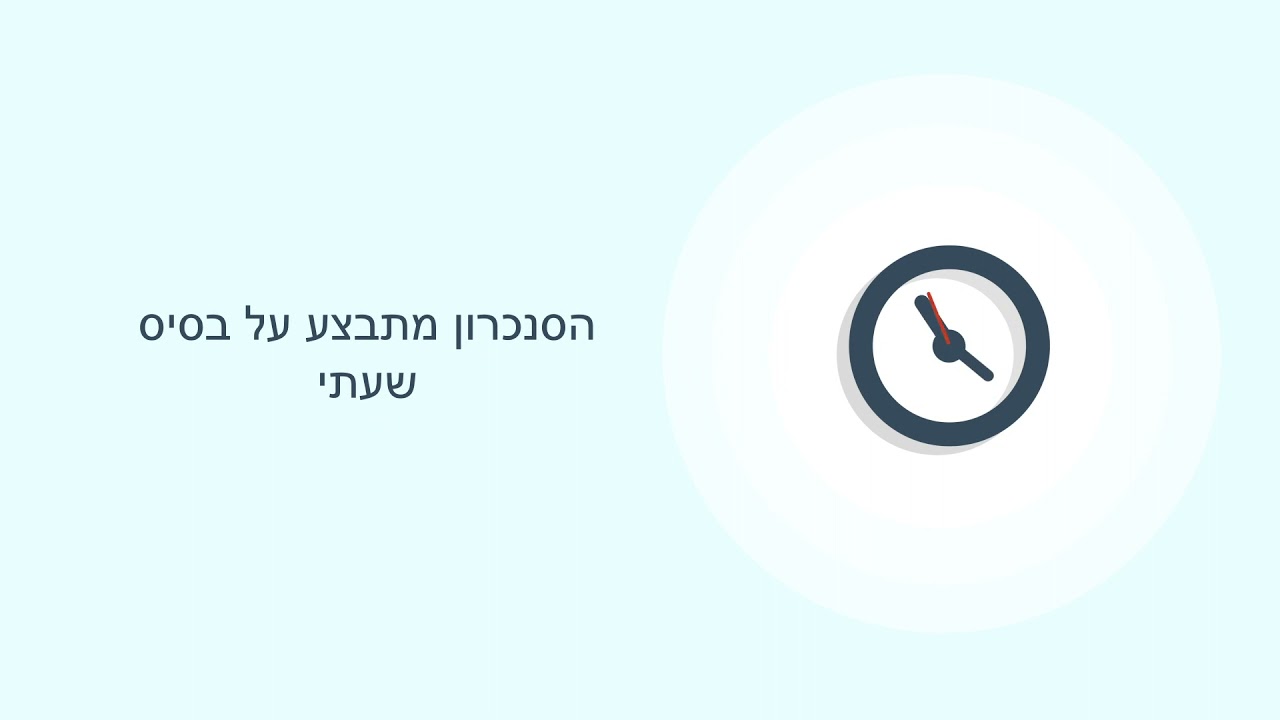 הסנכרון מתבצע על בסיס שעתי